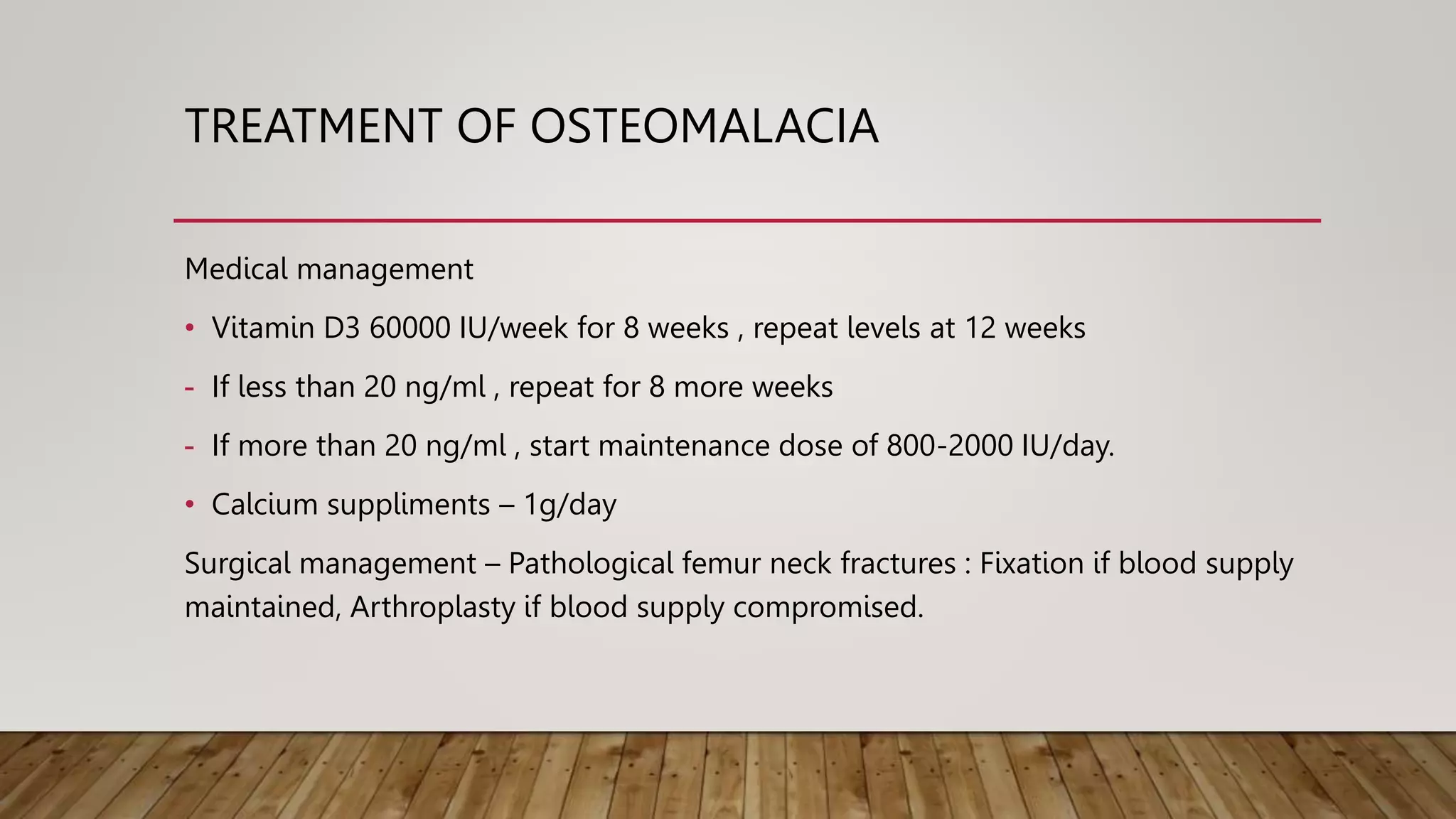 TREATMENT OF OSTEOMALACIA

Medical management

• Vitamin D3 60000 IU/week for 8 weeks , repeat levels at 12 weeks

- If less than 20 ng/ml , repeat for 8 more weeks

- If more than 20 ng/ml , start maintenance dose of 800-2000 IU/day.

• Calcium suppliments – 1g/day

Surgical management – Pathological femur neck fractures : Fixation if blood supply maintained, Arthroplasty if blood supply compromised.